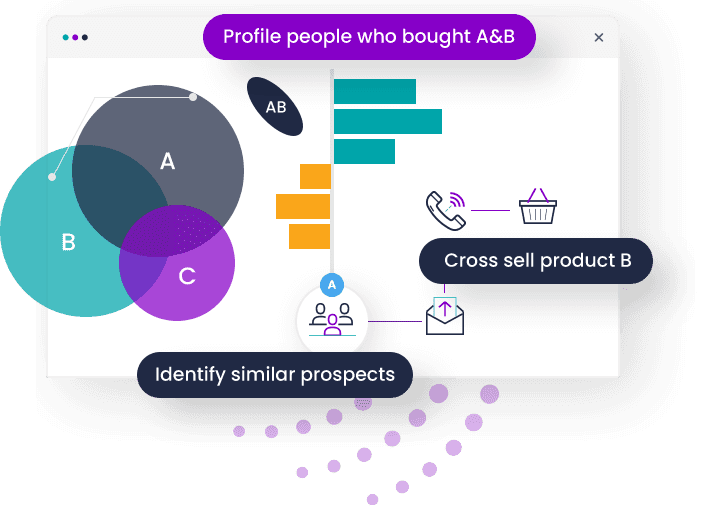 Profile people who bought A&B

×

AB

A

B

C

Cross sell product B

A

Identify similar prospects